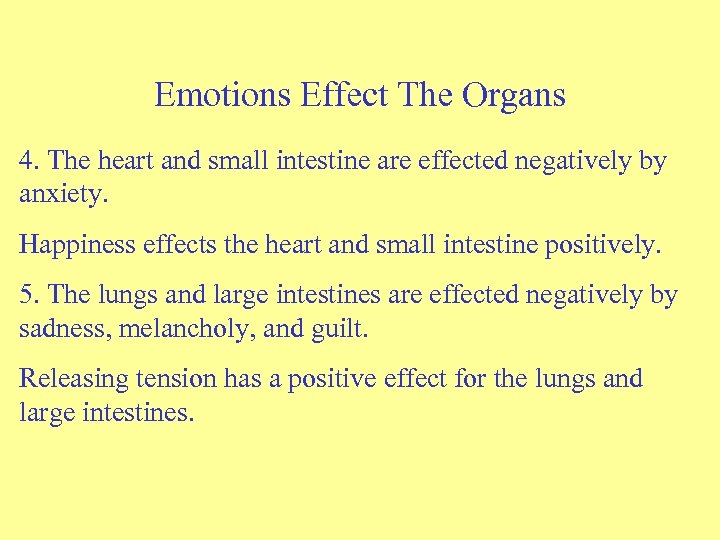 Emotions Effect The Organs

4. The heart and small intestine are effected negatively by anxiety.

Happiness effects the heart and small intestine positively.

5. The lungs and large intestines are effected negatively by sadness, melancholy, and guilt.

Releasing tension has a positive effect for the lungs and large intestines.